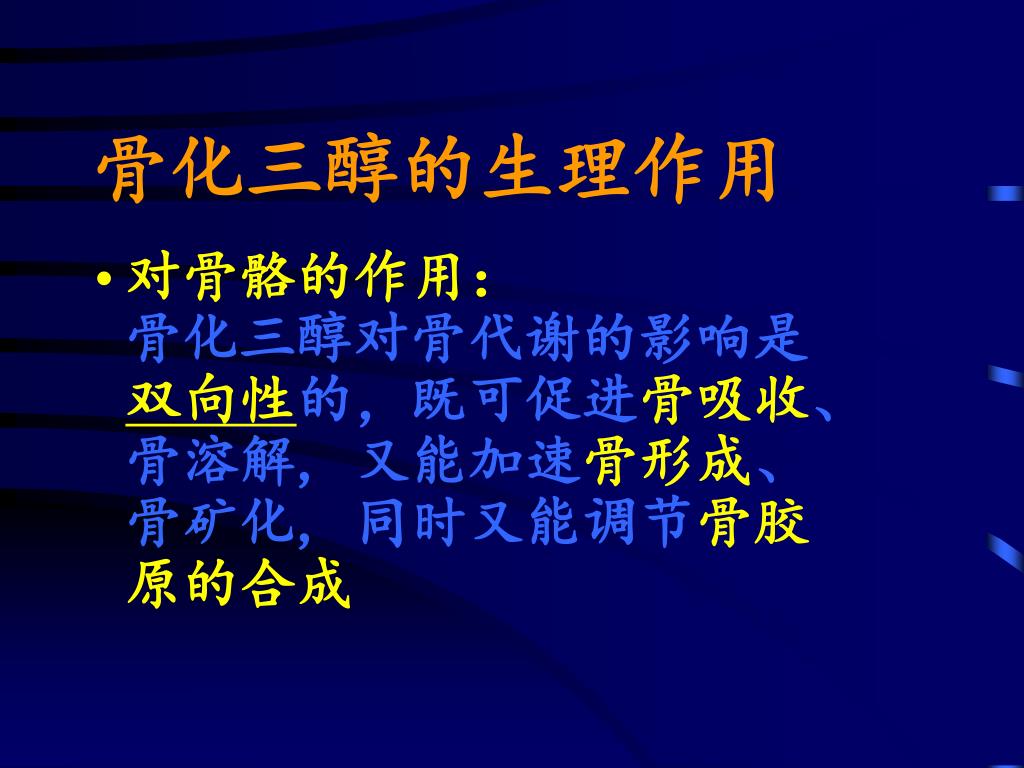 骨化三醇的生理作用

• 对骨骼的作用：
骨化三醇对骨代谢的影响是双向性的，既可促进骨吸收、骨溶解，又能加速骨形成、骨矿化，同时又能调节骨胶原的合成